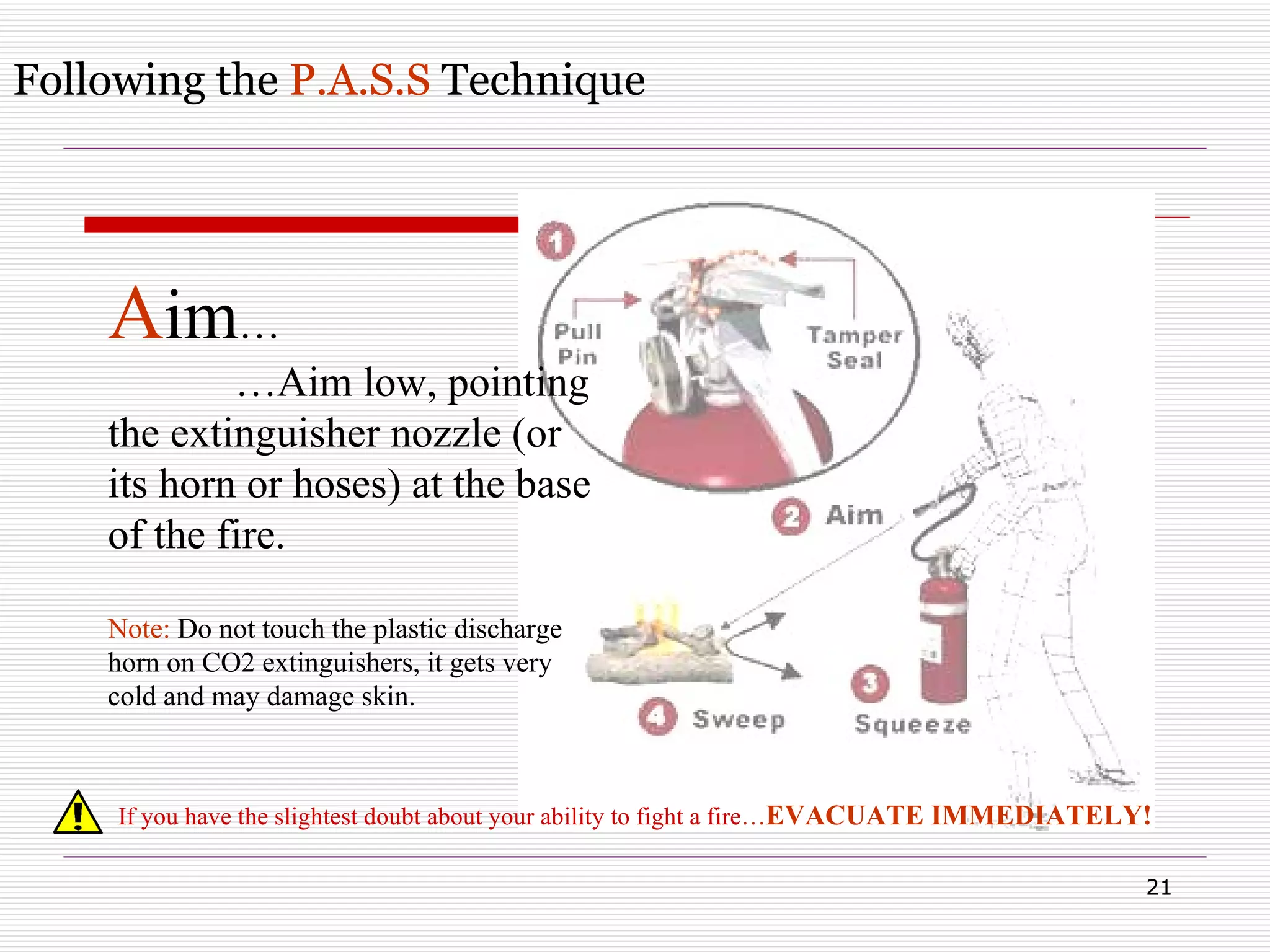 Following the P.A.S.S Technique

Aim…

…Aim low, pointing the extinguisher nozzle (or its horn or hoses) at the base of the fire.

Note: Do not touch the plastic discharge horn on CO2 extinguishers, it gets very cold and may damage skin.

1 Pull Pin Tamper Seal

2 Aim

3 Squeeze

4 Sweep

If you have the slightest doubt about your ability to fight a fire…EVACUATE IMMEDIATELY!

21